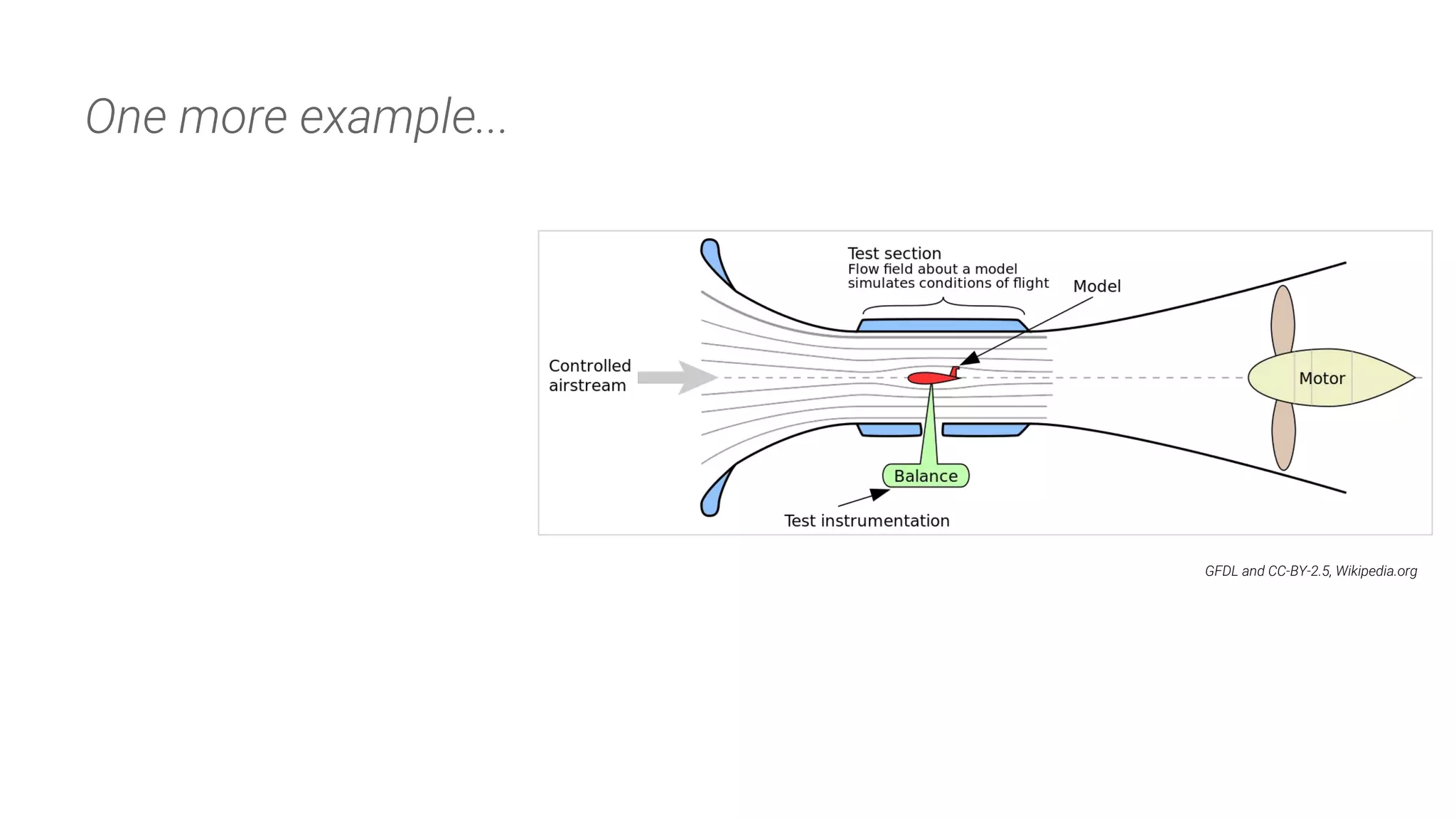 One more example...

Test section
Flow field about a model simulates conditions of flight

Model

Controlled airstream

Motor

Balance

Test instrumentation

GFDL and CC-BY-2.5, Wikipedia.org